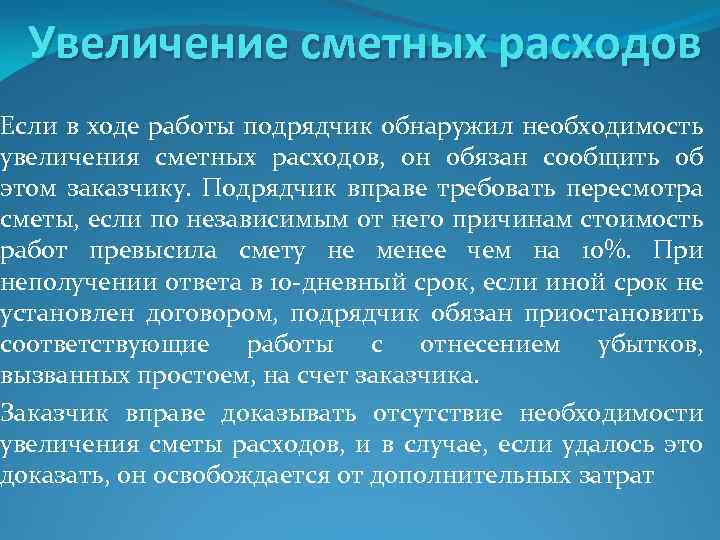 Увеличение сметных расходов

Если в ходе работы подрядчик обнаружил необходимость увеличения сметных расходов, он обязан сообщить об этом заказчику. Подрядчик вправе требовать пересмотра сметы, если по независимым от него причинам стоимость работ превысила смету не менее чем на 10%. При неполучении ответа в 10-дневный срок, если иной срок не установлен договором, подрядчик обязан приостановить соответствующие работы с отнесением убытков, вызванных простоем, на счет заказчика.

Заказчик вправе доказывать отсутствие необходимости увеличения сметы расходов, и в случае, если удалось это доказать, он освобождается от дополнительных затрат